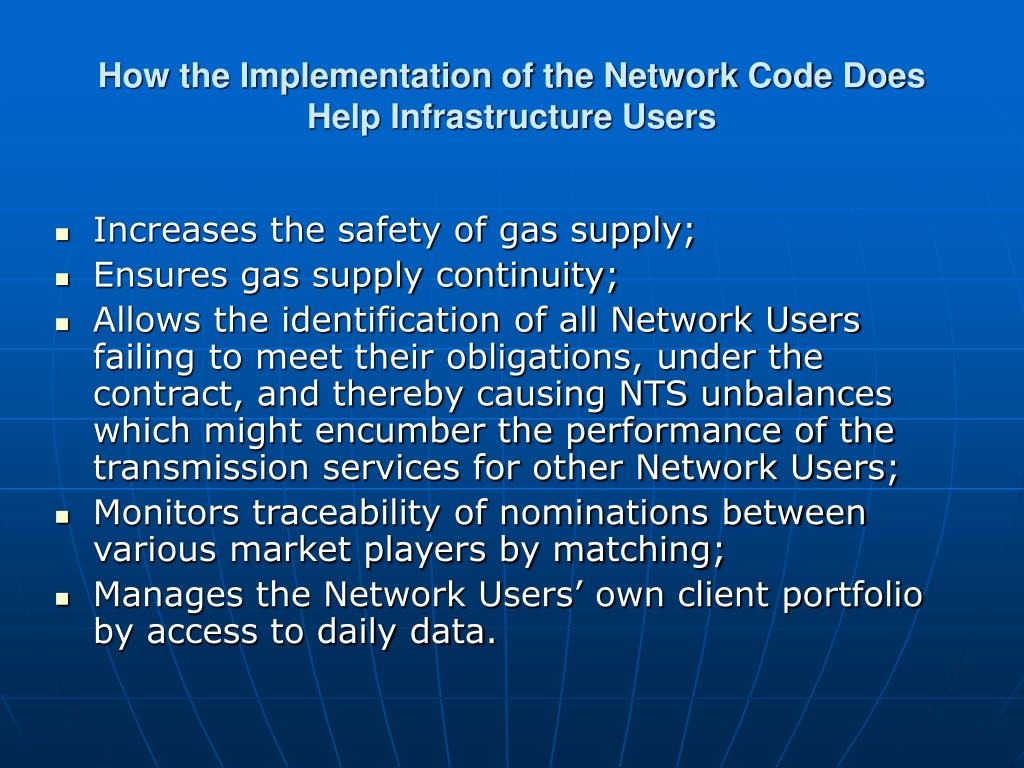 How the Implementation of the Network Code Does Help Infrastructure Users

- Increases the safety of gas supply;
- Ensures gas supply continuity;
- Allows the identification of all Network Users failing to meet their obligations, under the contract, and thereby causing NTS unbalances which might encumber the performance of the transmission services for other Network Users;
- Monitors traceability of nominations between various market players by matching;
- Manages the Network Users’ own client portfolio by access to daily data.